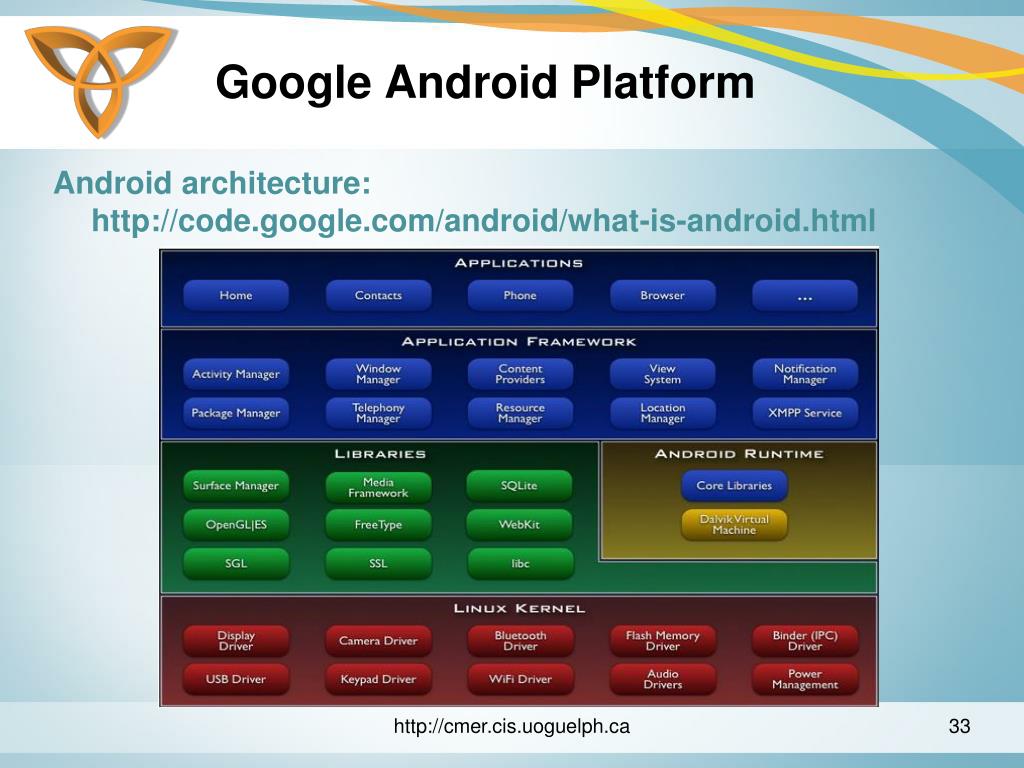 Google Android Platform

Android architecture:
http://code.google.com/android/what-is-android.html

APPLICATIONS

Home
Contacts
Phone
Browser
...

APPLICATION FRAMEWORK

Activity Manager
Window Manager
Content Providers
View System
Notification Manager
Package Manager
Telephony Manager
Resource Manager
Location Manager
XMPP Service

LIBRARIES

Surface Manager
Media Framework
SQLite
OpenGL|ES
FreeType
WebKit
SGL
SSL
libc

ANDROID RUNTIME

Core Libraries
Dalvik Virtual Machine

LINUX KERNEL

Display Driver
Camera Driver
Bluetooth Driver
Flash Memory Driver
Binder (IPC) Driver
USB Driver
Keypad Driver
WiFi Driver
Audio Drivers
Power Management

http://cmer.cis.uoguelph.ca

33